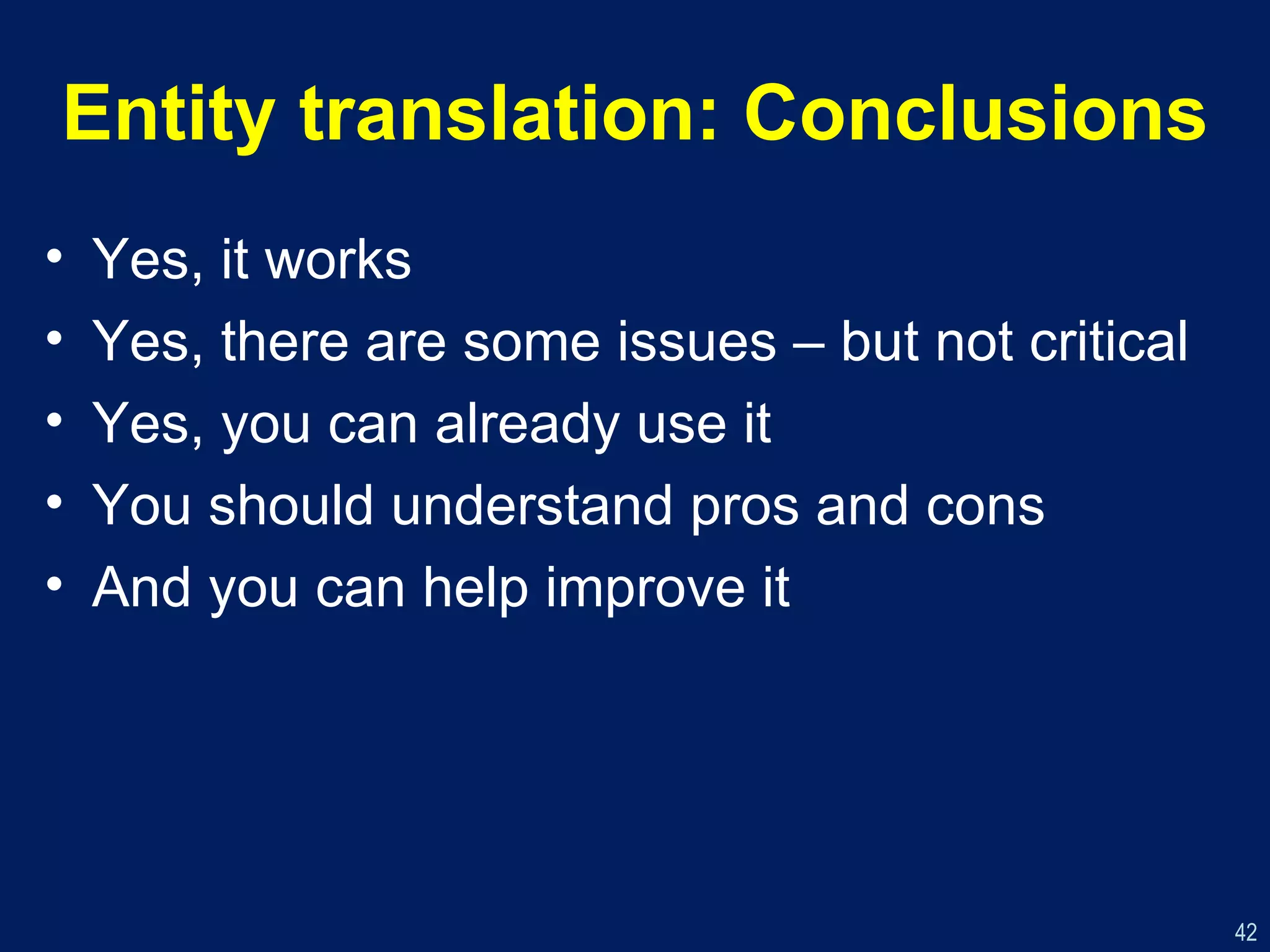 Entity translation: Conclusions

• Yes, it works
• Yes, there are some issues – but not critical
• Yes, you can already use it
• You should understand pros and cons
• And you can help improve it

42